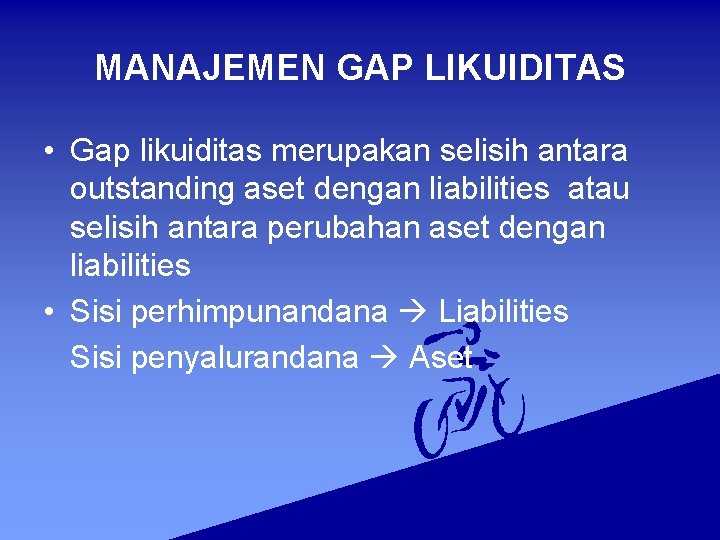 MANAJEMEN GAP LIKUIDITAS

• Gap likuiditas merupakan selisih antara outstanding aset dengan liabilities atau selisih antara perubahan aset dengan liabilities

• Sisi perhimpunandana → Liabilities

Sisi penyalurandana → Aset